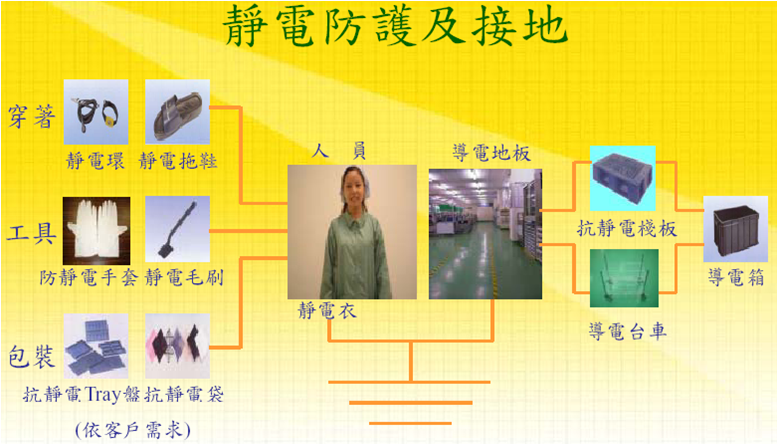 靜電防護及接地

穿著
靜電環 靜電拖鞋

工具
防靜電手套 靜電毛刷

包裝
抗靜電Tray盤 抗靜電袋
(依客戶需求)

人 員
靜電衣

導電地板

抗靜電棧板

導電台車

導電箱